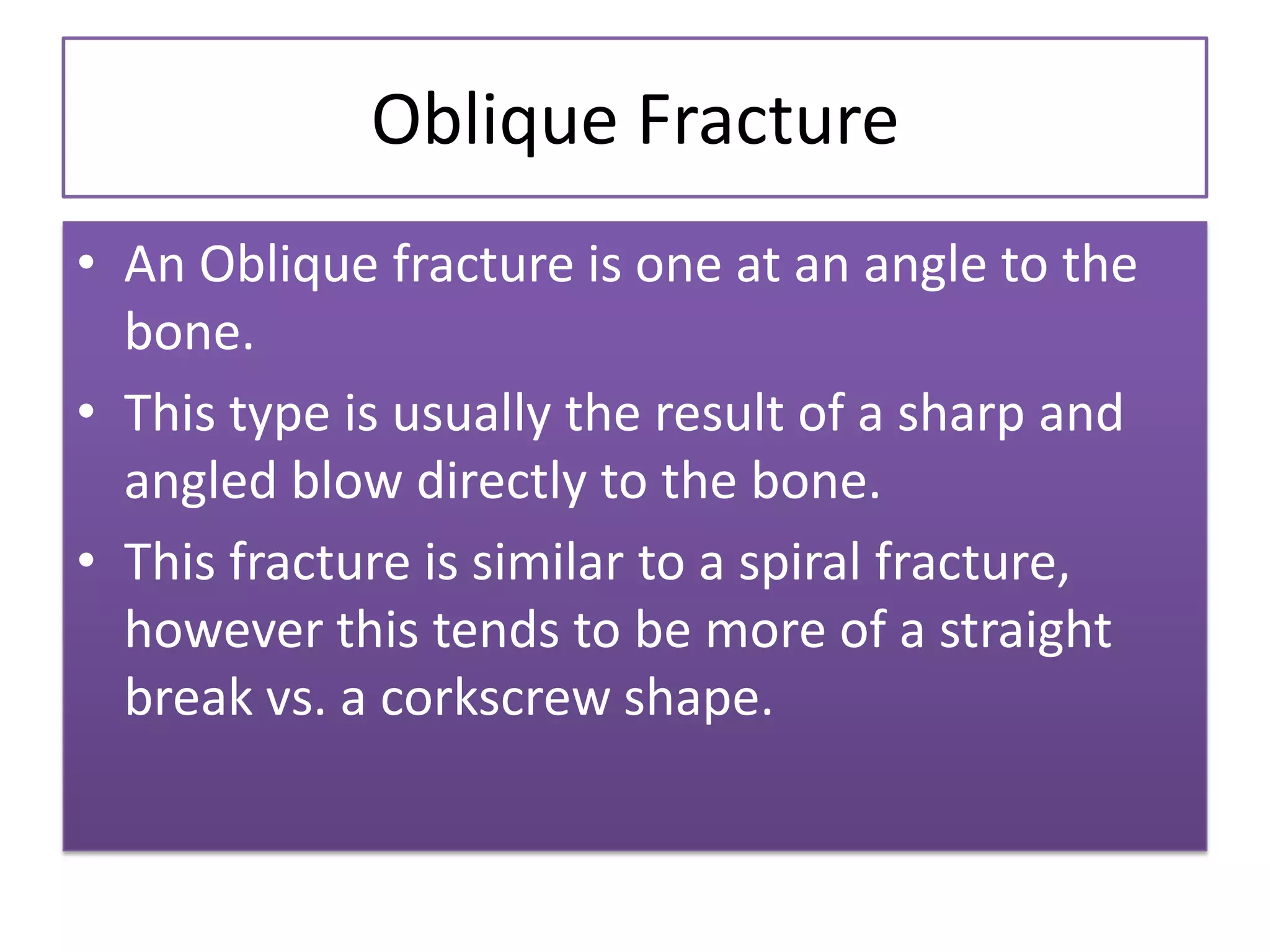 Oblique Fracture

• An Oblique fracture is one at an angle to the bone.

• This type is usually the result of a sharp and angled blow directly to the bone.

• This fracture is similar to a spiral fracture, however this tends to be more of a straight break vs. a corkscrew shape.